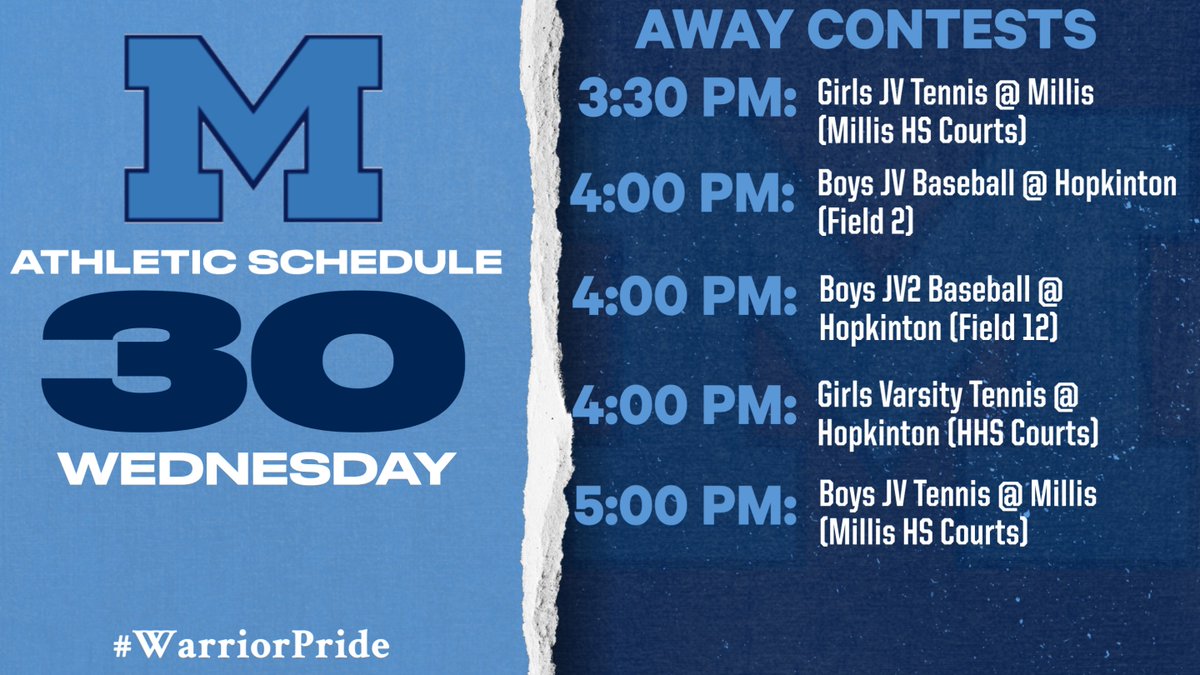 M

ATHLETIC SCHEDULE

30

WEDNESDAY

#WarriorPride

AWAY CONTESTS

3:30 PM: Girls JV Tennis @ Millis (Millis HS Courts)

4:00 PM: Boys JV Baseball @ Hopkinton (Field 2)

4:00 PM: Boys JV2 Baseball @ Hopkinton (Field 12)

4:00 PM: Girls Varsity Tennis @ Hopkinton (HHS Courts)

5:00 PM: Boys JV Tennis @ Millis (Millis HS Courts)